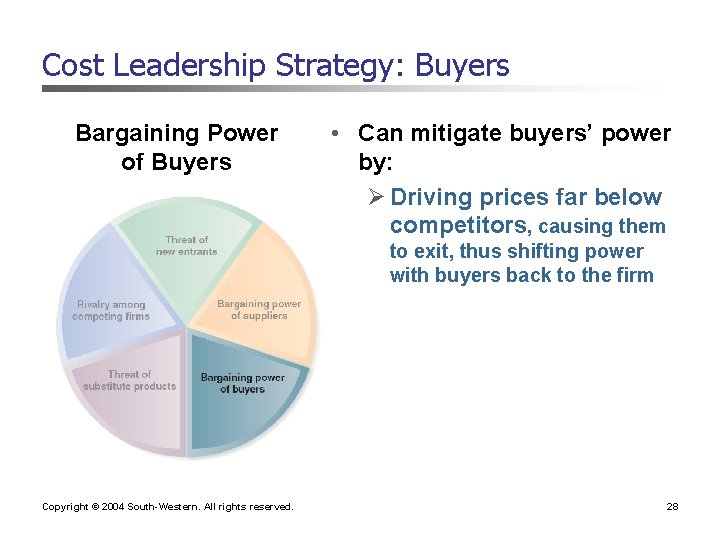 Cost Leadership Strategy: Buyers

Bargaining Power of Buyers

Threat of new entrants

Bargaining power of suppliers

Bargaining power of buyers

Threat of substitute products

Rivalry among competing firms

• Can mitigate buyers' power by:

➢ Driving prices far below competitors, causing them to exit, thus shifting power with buyers back to the firm

Copyright © 2004 South-Western. All rights reserved.

28